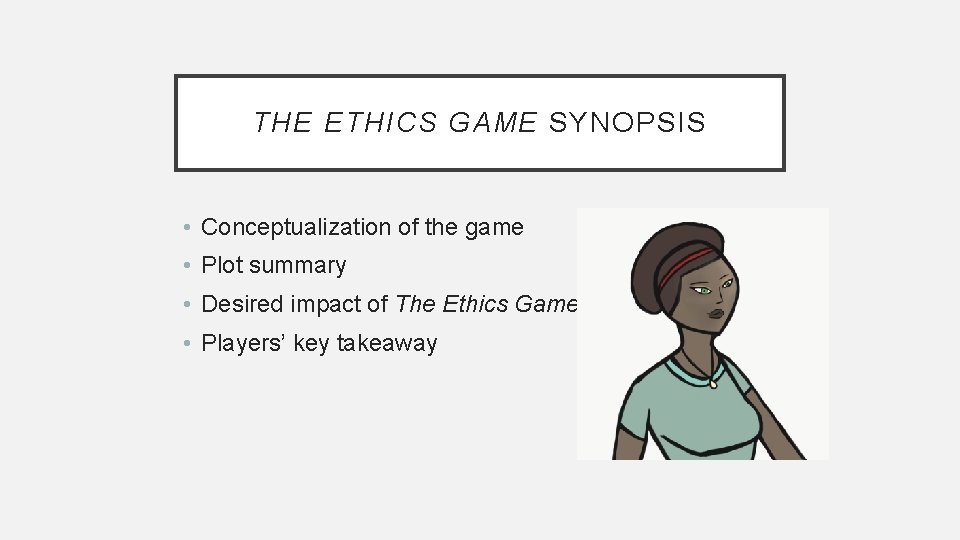 THE ETHICS GAME SYNOPSIS

• Conceptualization of the game
• Plot summary
• Desired impact of The Ethics Game
• Players' key takeaway